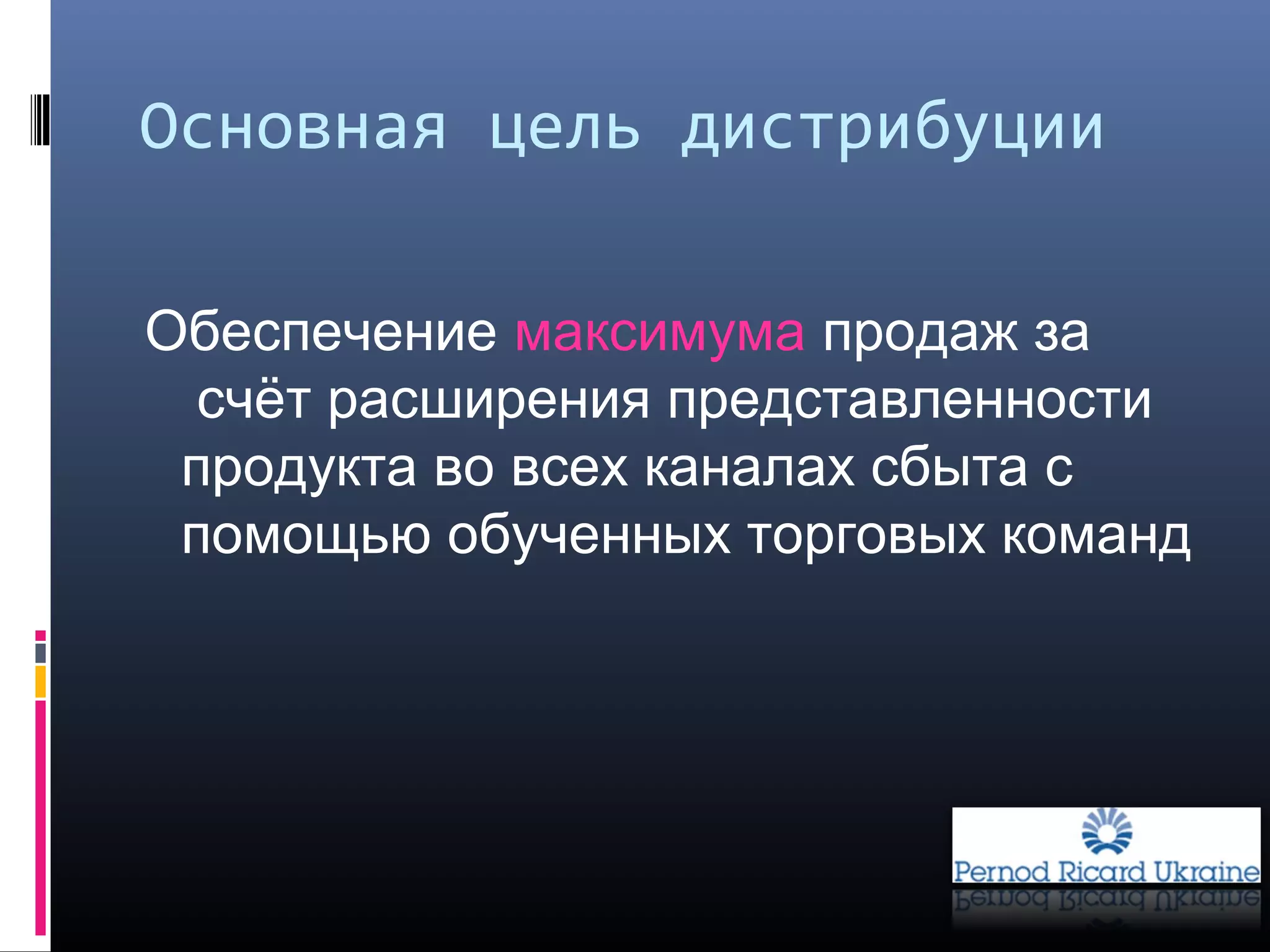 Основная цель дистрибуции

Обеспечение максимума продаж за счёт расширения представленности продукта во всех каналах сбыта с помощью обученных торговых команд

Pernod Ricard Ukraine